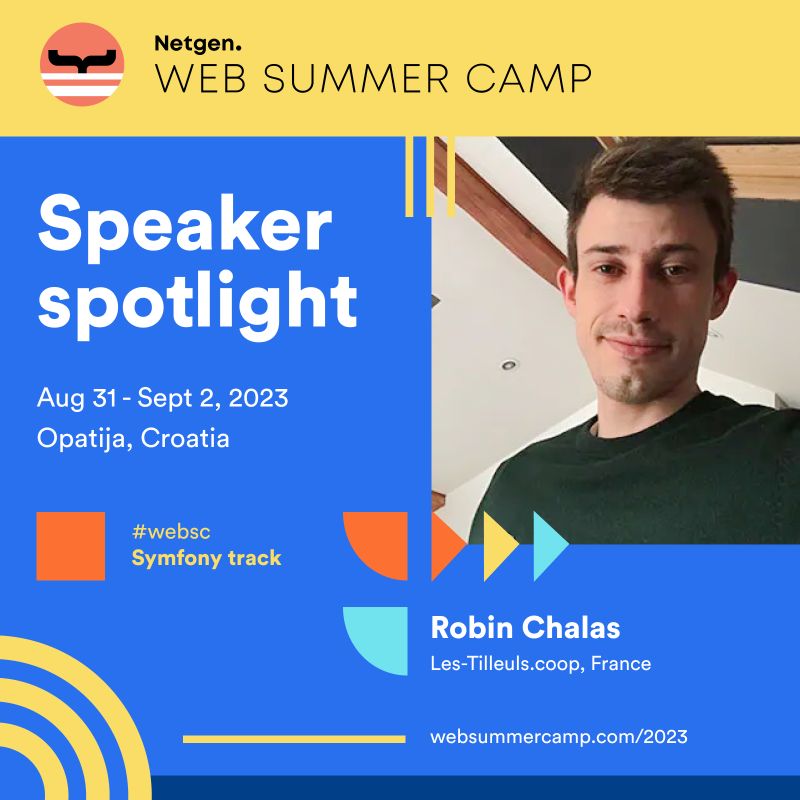 Netgen.
WEB SUMMER CAMP

Speaker spotlight

Aug 31 - Sept 2, 2023
Opatija, Croatia

#websc
Symfony track

Robin Chalas
Les-Tilleuls.coop, France

websummercamp.com/2023